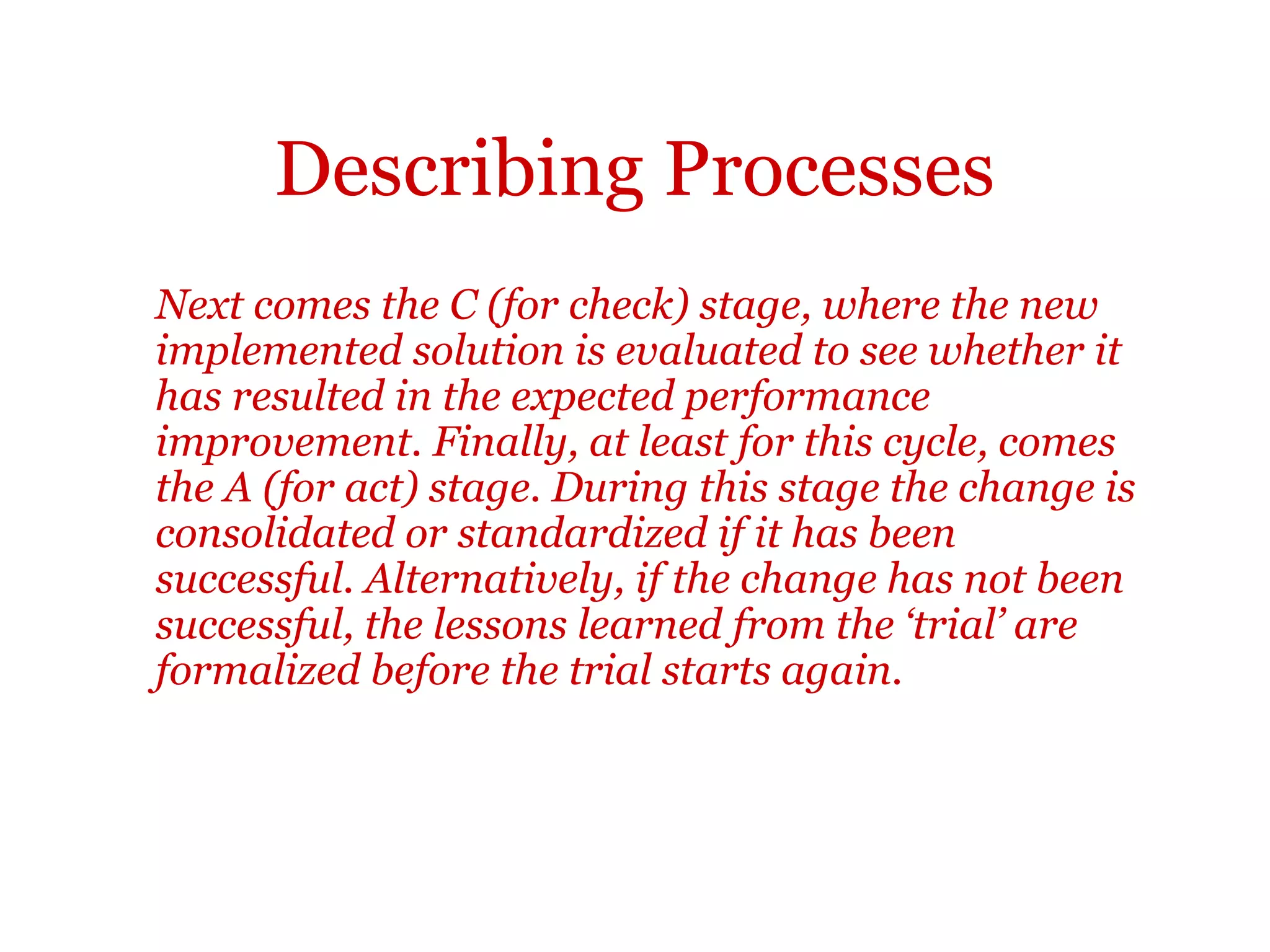 Describing Processes

Next comes the C (for check) stage, where the new implemented solution is evaluated to see whether it has resulted in the expected performance improvement. Finally, at least for this cycle, comes the A (for act) stage. During this stage the change is consolidated or standardized if it has been successful. Alternatively, if the change has not been successful, the lessons learned from the ‘trial’ are formalized before the trial starts again.